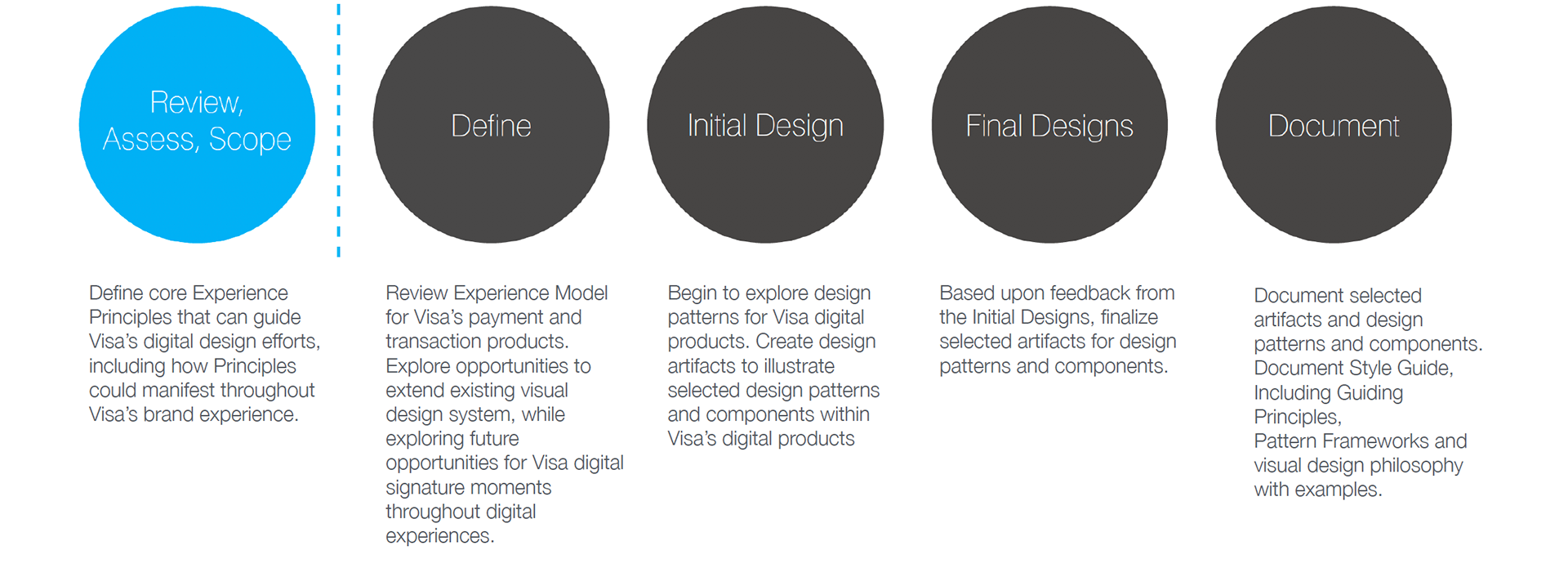 Review, Assess, Scope

Define core Experience Principles that can guide Visa's digital design efforts, including how Principles could manifest throughout Visa's brand experience.

Define

Review Experience Model for Visa's payment and transaction products. Explore opportunities to extend existing visual design system, while exploring future opportunities for Visa digital signature moments throughout digital experiences.

Initial Design

Begin to explore design patterns for Visa digital products. Create design artifacts to illustrate selected design patterns and components within Visa's digital products

Final Designs

Based upon feedback from the Initial Designs, finalize selected artifacts for design patterns and components.

Document

Document selected artifacts and design patterns and components. Document Style Guide, Including Guiding Principles,
Pattern Frameworks and visual design philosophy with examples.